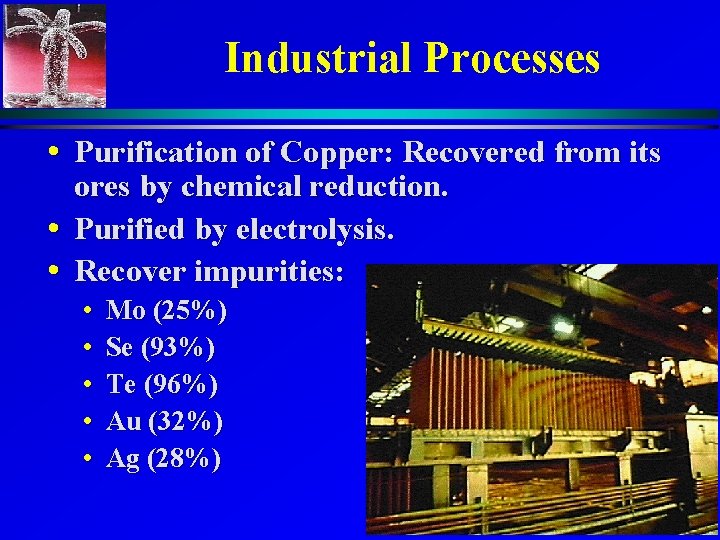 Industrial Processes

• Purification of Copper: Recovered from its ores by chemical reduction.
• Purified by electrolysis.
• Recover impurities:
  • Mo (25%)
  • Se (93%)
  • Te (96%)
  • Au (32%)
  • Ag (28%)